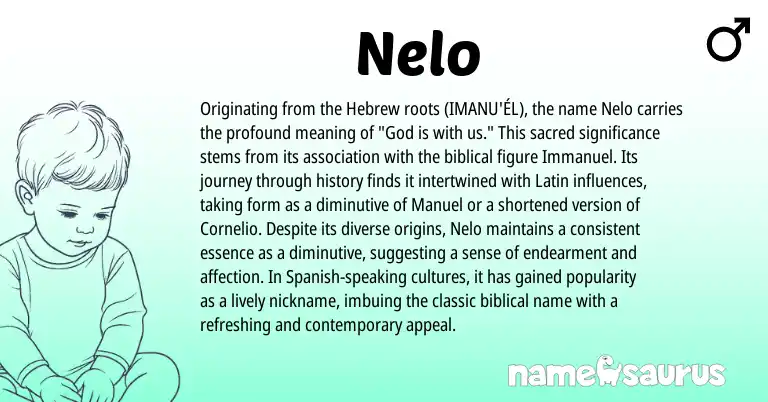 Nelo

♂

Originating from the Hebrew roots (IMANU'ÉL), the name Nelo carries the profound meaning of "God is with us." This sacred significance stems from its association with the biblical figure Immanuel. Its journey through history finds it intertwined with Latin influences, taking form as a diminutive of Manuel or a shortened version of Cornelio. Despite its diverse origins, Nelo maintains a consistent essence as a diminutive, suggesting a sense of endearment and affection. In Spanish-speaking cultures, it has gained popularity as a lively nickname, imbuing the classic biblical name with a refreshing and contemporary appeal.

namesaurus